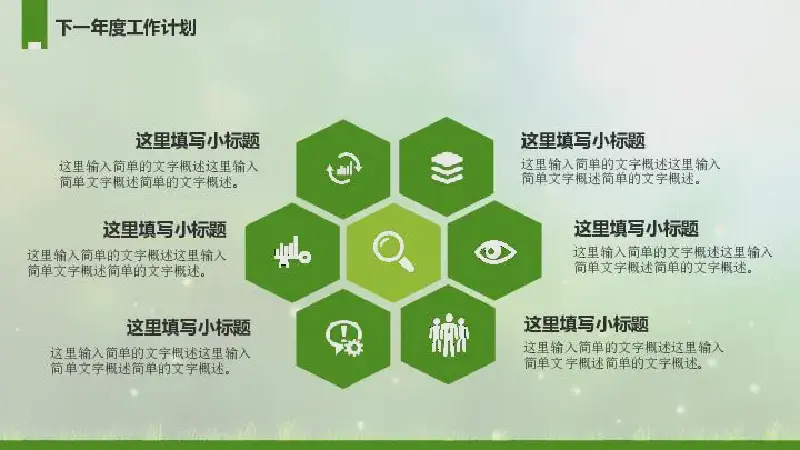 下一年度工作计划

这里填写小标题
这里输入简单的文字概述这里输入简单文字概述简单的文字概述。

这里填写小标题
这里输入简单的文字概述这里输入简单文字概述简单的文字概述。

这里填写小标题
这里输入简单的文字概述这里输入简单文字概述简单的文字概述。

这里填写小标题
这里输入简单的文字概述这里输入简单文字概述简单的文字概述。

这里填写小标题
这里输入简单的文字概述这里输入简单文字概述简单的文字概述。

这里填写小标题
这里输入简单的文字概述这里输入简单文字概述简单的文字概述。